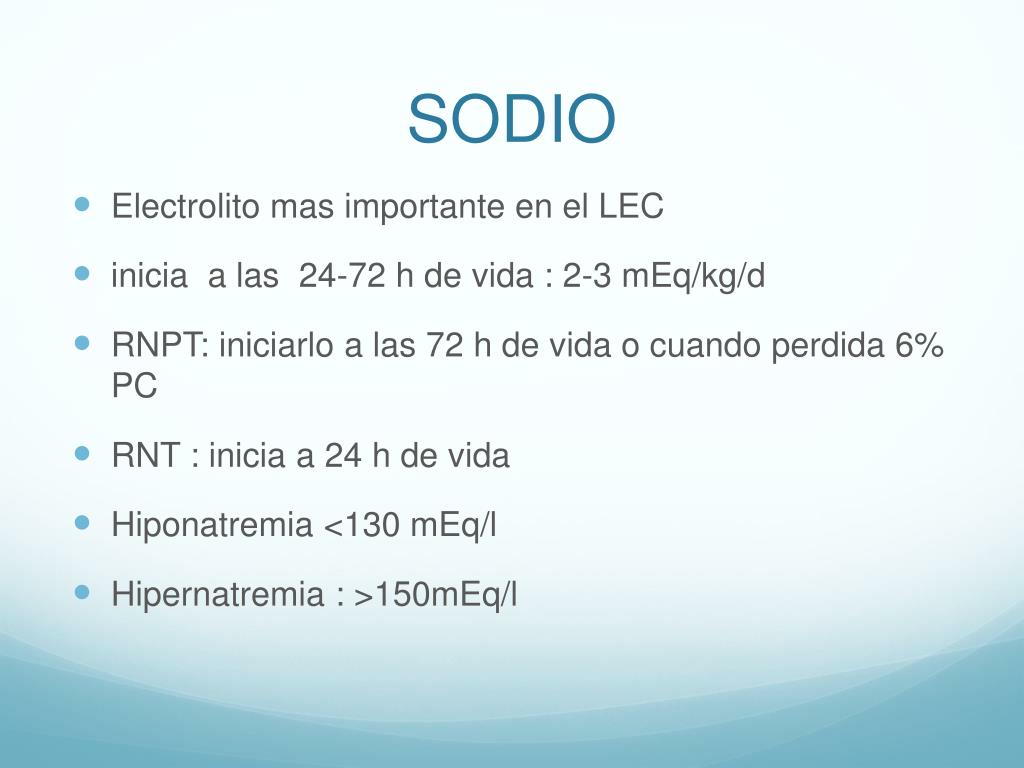 SODIO

- Electrolito mas importante en el LEC
- inicia a las 24-72 h de vida : 2-3 mEq/kg/d
- RNPT: iniciarlo a las 72 h de vida o cuando perdida 6% PC
- RNT : inicia a 24 h de vida
- Hiponatremia <130 mEq/l
- Hipernatremia : >150mEq/l